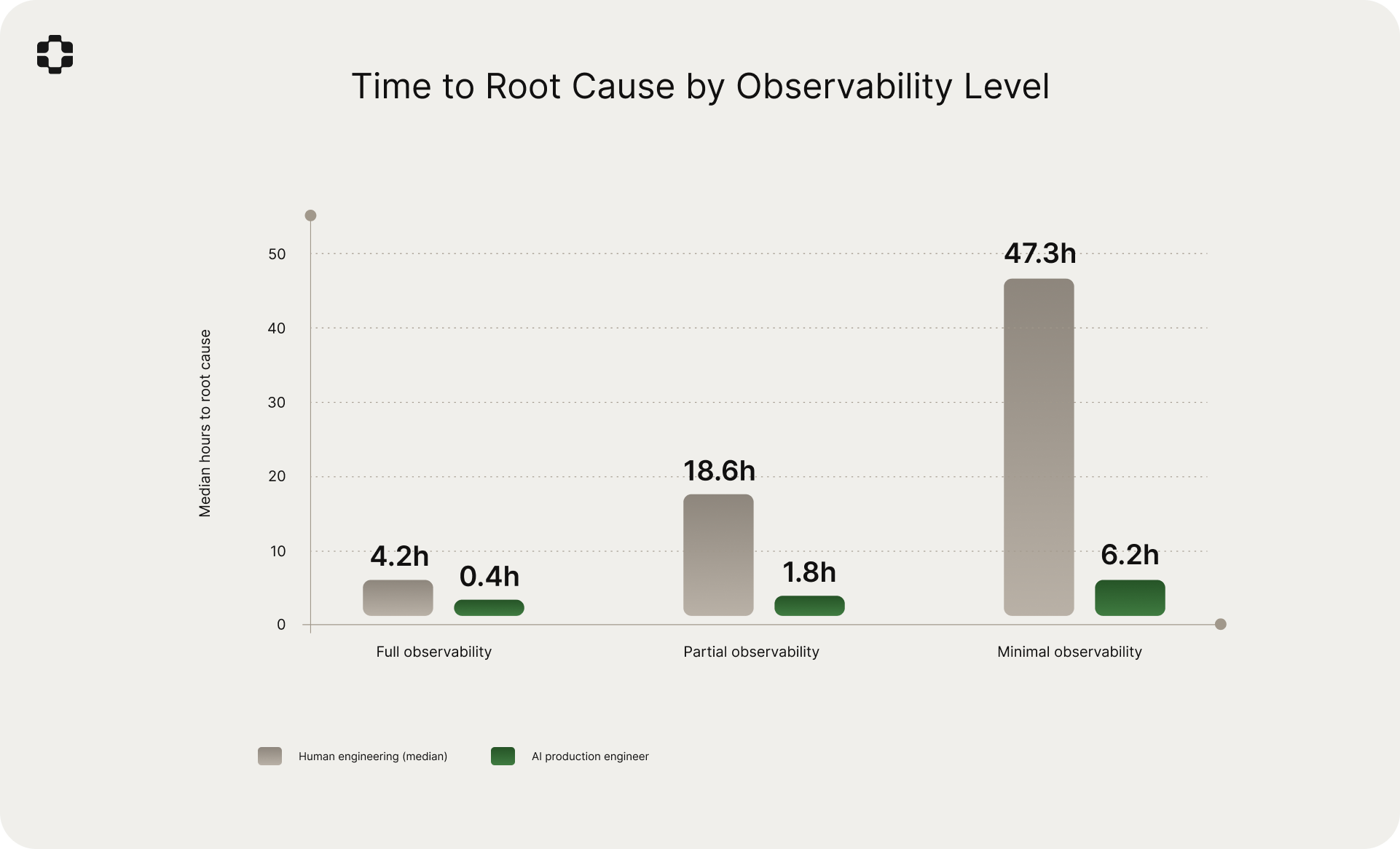 Time to Root Cause by Observability Level

Median hours to root cause

50
40
30
20
10
0

4.2h
0.4h
18.6h
1.8h
47.3h
6.2h

Full observability
Partial observability
Minimal observability

Human engineering (median)
AI production engineer